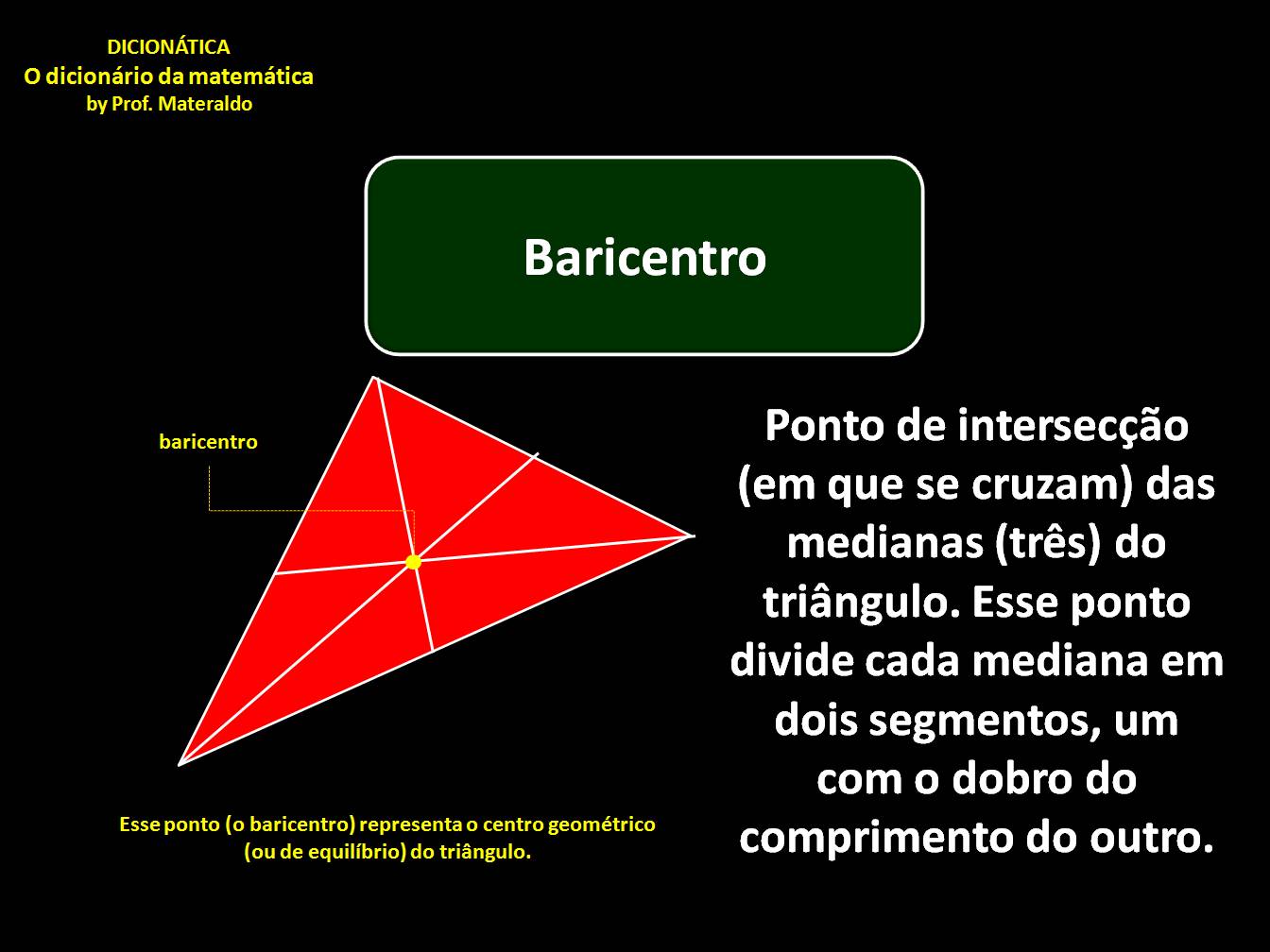 DICIONÁTICA
O dicionário da matemática
by Prof. Materaldo

Baricentro

baricentro

Ponto de intersecção (em que se cruzam) das medianas (três) do triângulo. Esse ponto divide cada mediana em dois segmentos, um com o dobro do comprimento do outro.

Esse ponto (o baricentro) representa o centro geométrico (ou de equilíbrio) do triângulo.